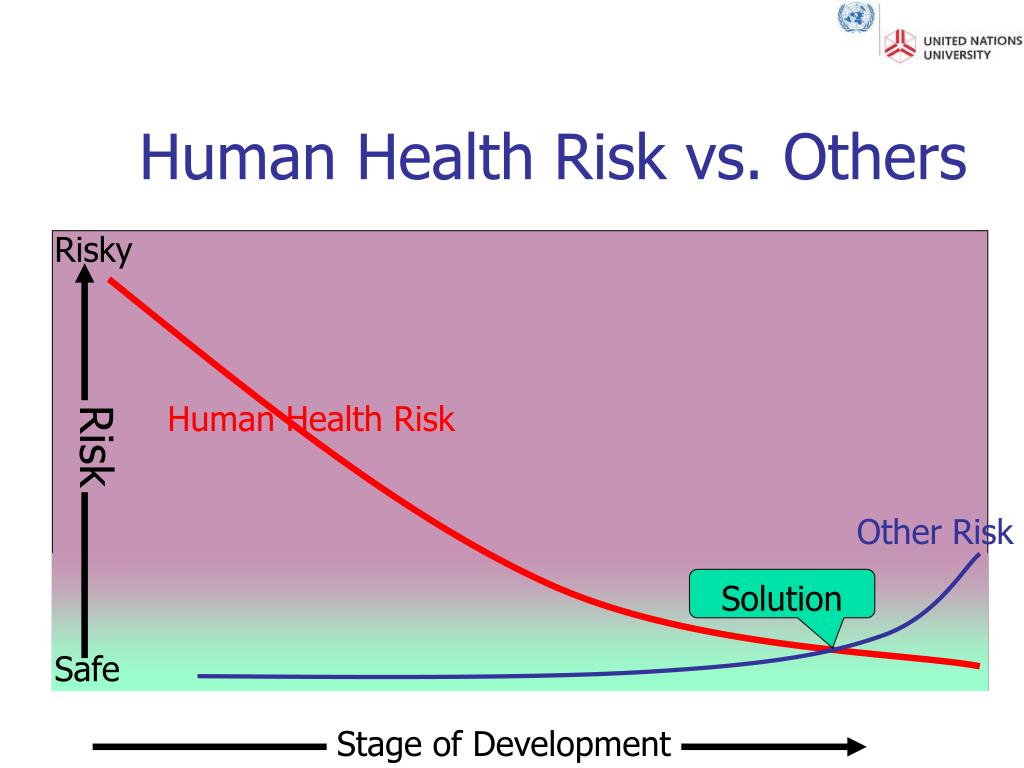 UNITED NATIONS UNIVERSITY

Human Health Risk vs. Others

Risky

Risk

Safe

Human Health Risk

Other Risk

Solution

Stage of Development